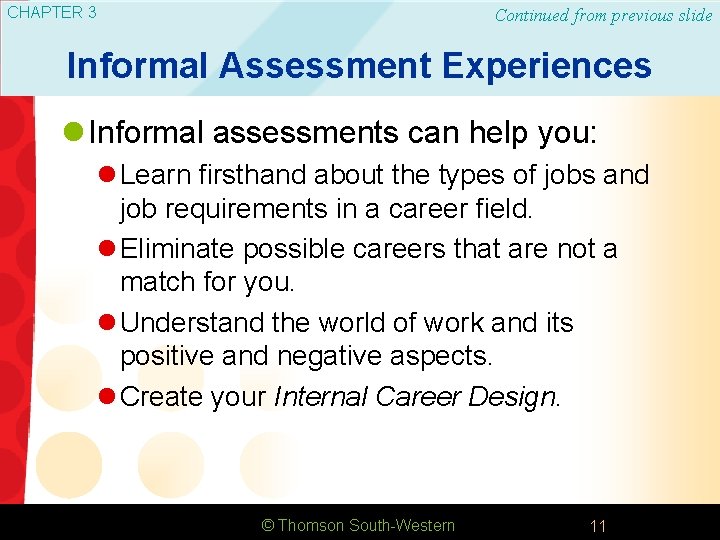 CHAPTER 3

Continued from previous slide

Informal Assessment Experiences

Informal assessments can help you:

Learn firsthand about the types of jobs and job requirements in a career field.

Eliminate possible careers that are not a match for you.

Understand the world of work and its positive and negative aspects.

Create your Internal Career Design.

© Thomson South-Western

11